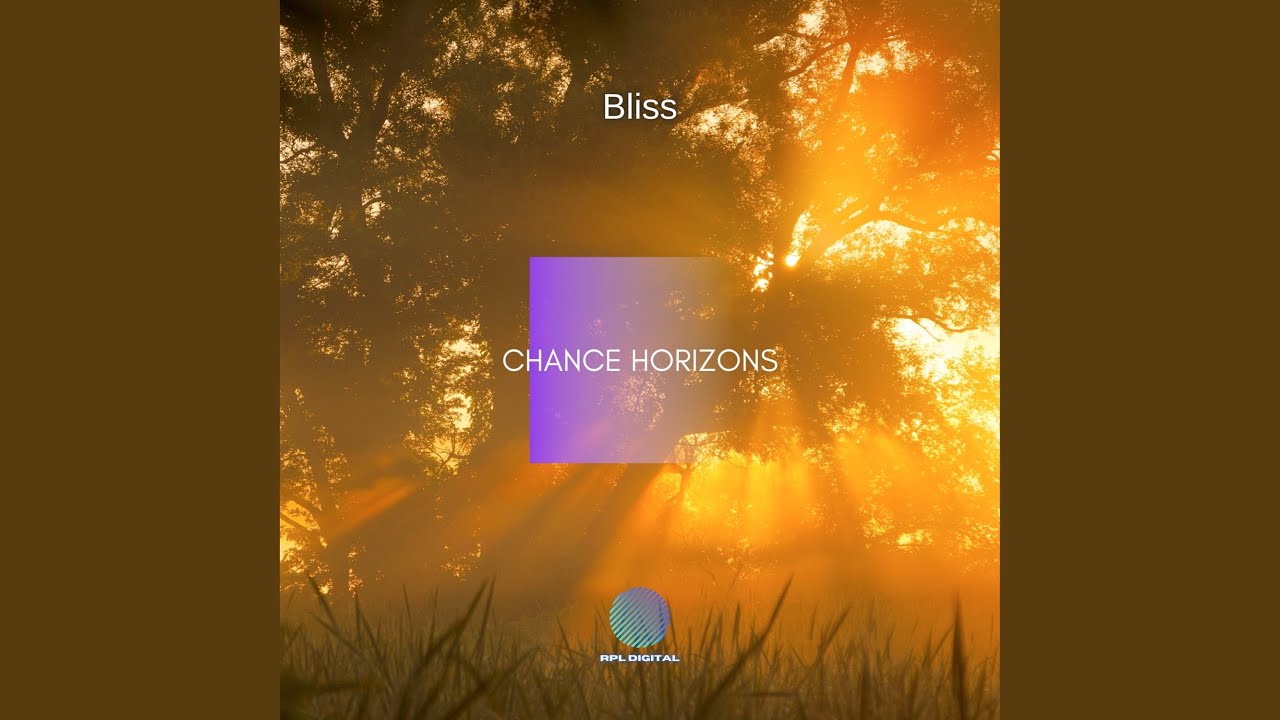 Bliss

CHANCE HORIZONS

RPL DIGITAL